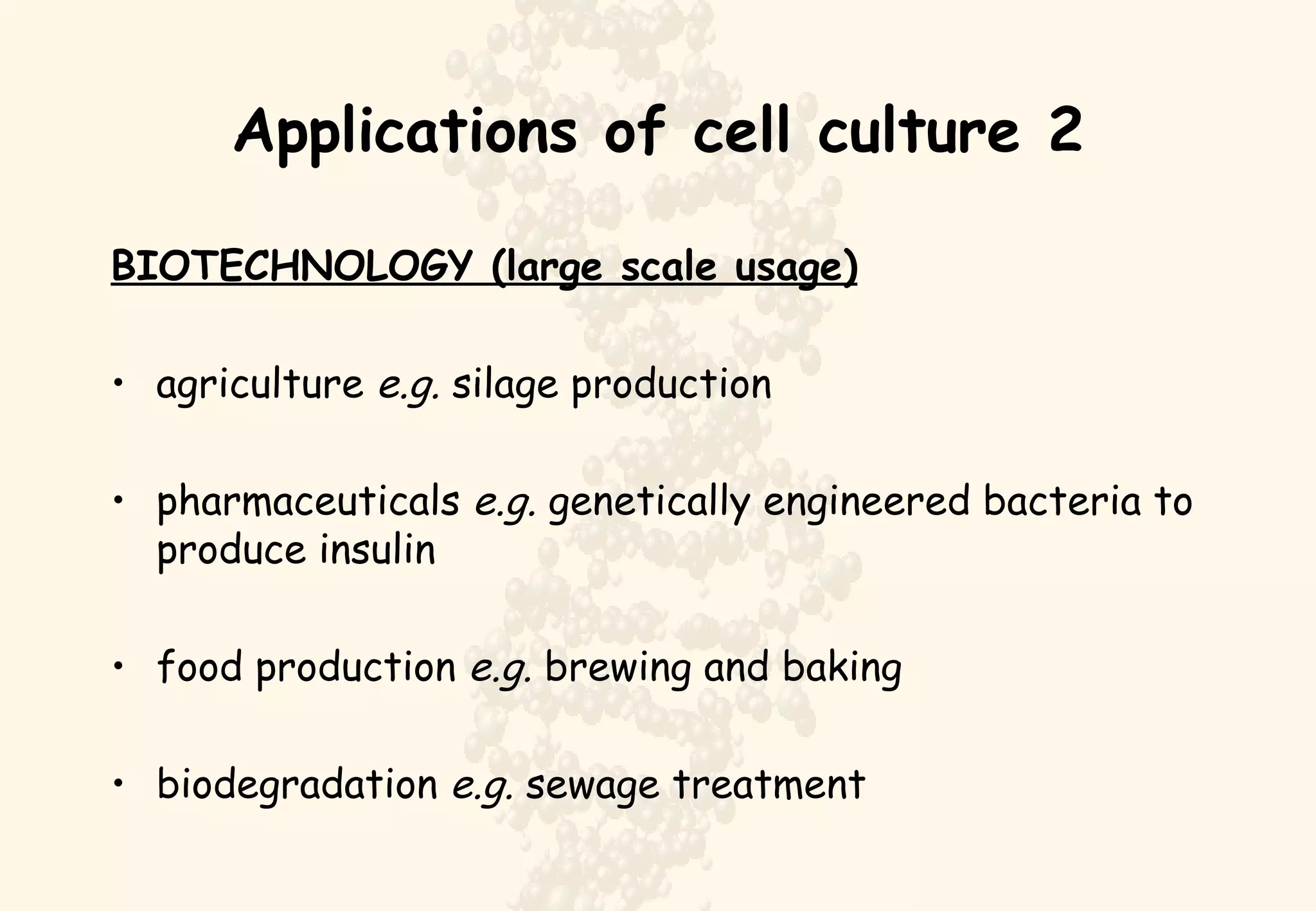 Applications of cell culture 2

BIOTECHNOLOGY (large scale usage)

• agriculture e.g. silage production

• pharmaceuticals e.g. genetically engineered bacteria to produce insulin

• food production e.g. brewing and baking

• biodegradation e.g. sewage treatment